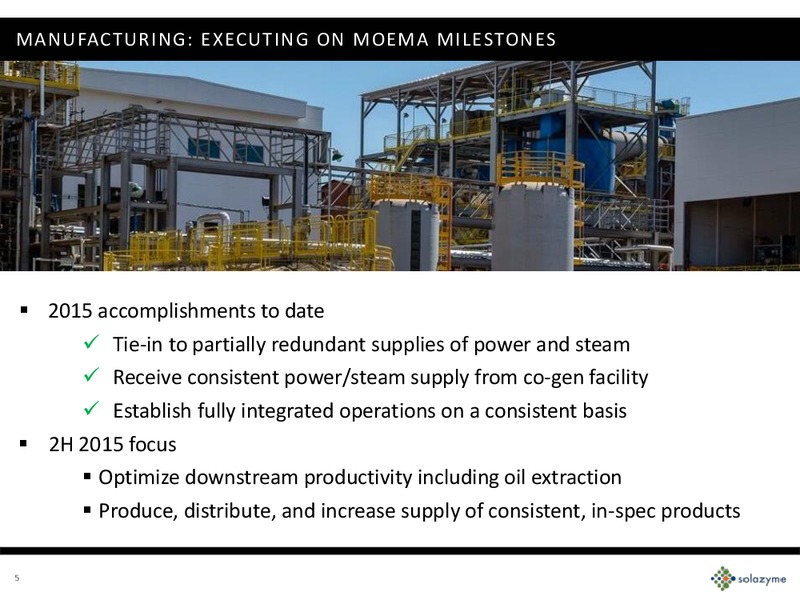 MANUFACTURING: EXECUTING ON MOEMA MILESTONES

▪ 2015 accomplishments to date

✓ Tie-in to partially redundant supplies of power and steam

✓ Receive consistent power/steam supply from co-gen facility

✓ Establish fully integrated operations on a consistent basis

▪ 2H 2015 focus

▪ Optimize downstream productivity including oil extraction

▪ Produce, distribute, and increase supply of consistent, in-spec products

5

solazyme